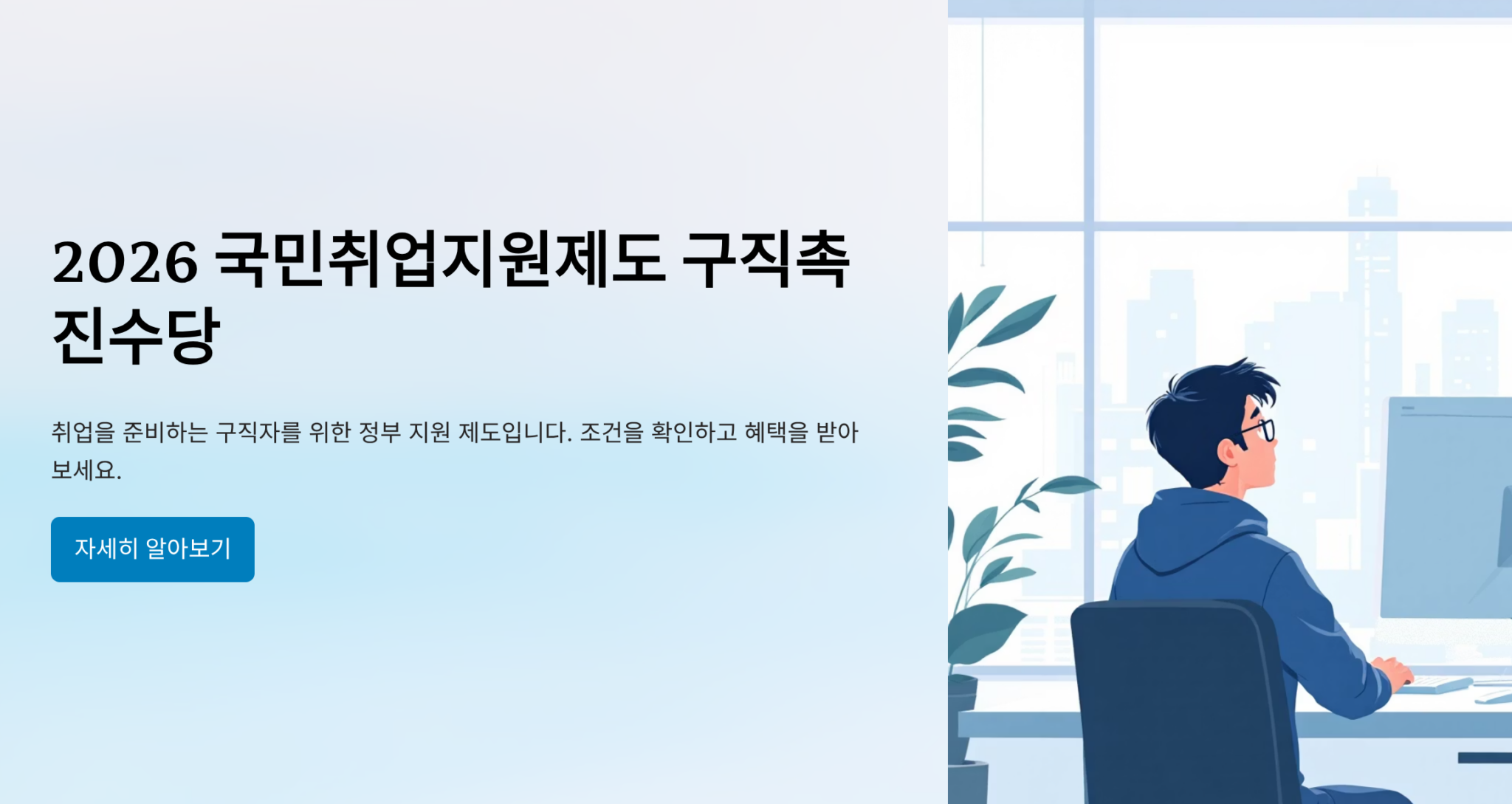 2026 국민취업지원제도 구직촉진수당

취업을 준비하는 구직자를 위한 정부 지원 제도입니다. 조건을 확인하고 혜택을 받아보세요.

자세히 알아보기